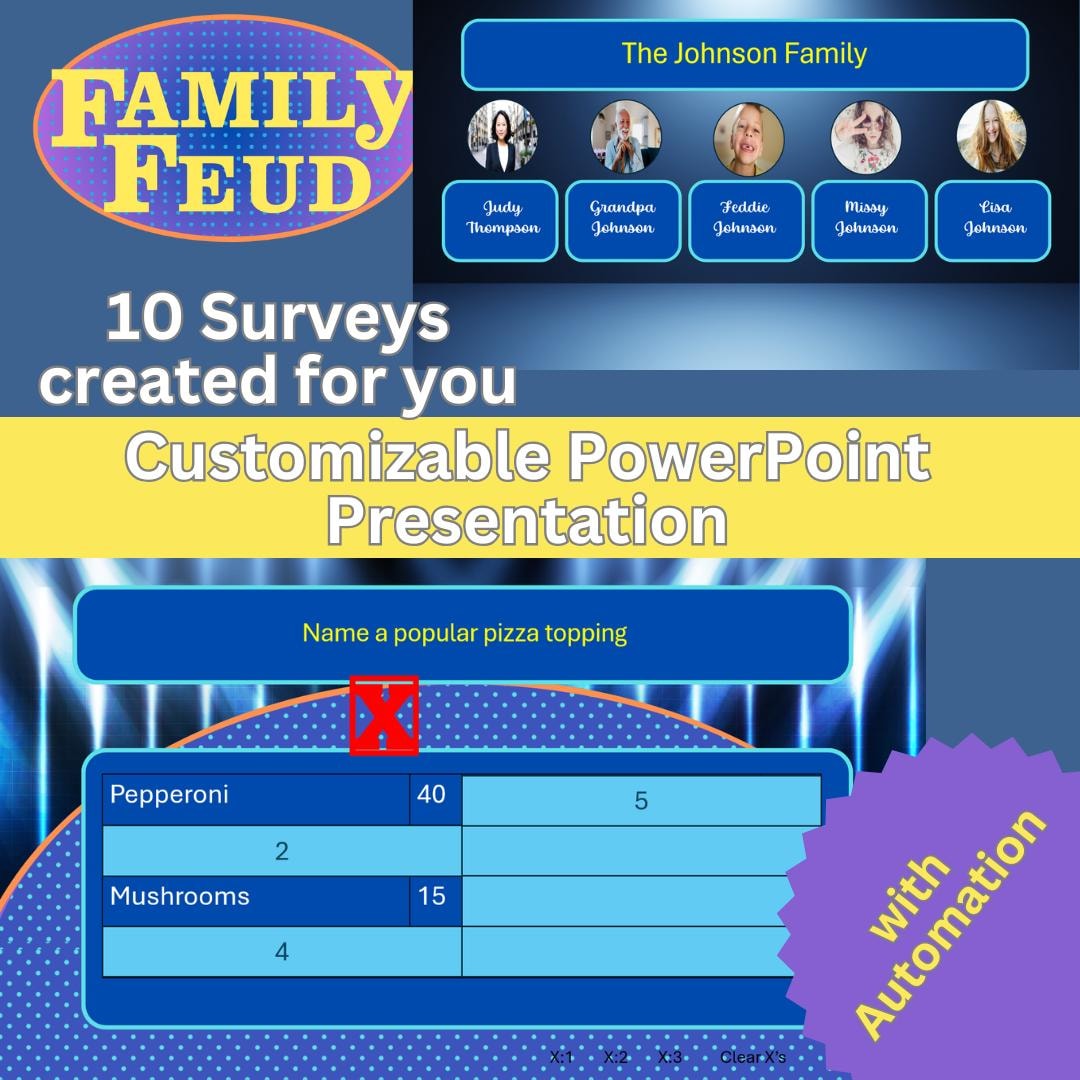 FAMILY FEUD

The Johnson Family

Judy Thompson

Grandpa Johnson

Feddie Johnson

Missy Johnson

Lisa Johnson

10 Surveys created for you

Customizable PowerPoint Presentation

Name a popular pizza topping

X

| Pepperoni | 40 | 5 |
|---|---|---|
| 2 | | |
| Mushrooms | 15 | |
| 4 | | |

with Automation

X:1 X:2 X:3 Clear X's